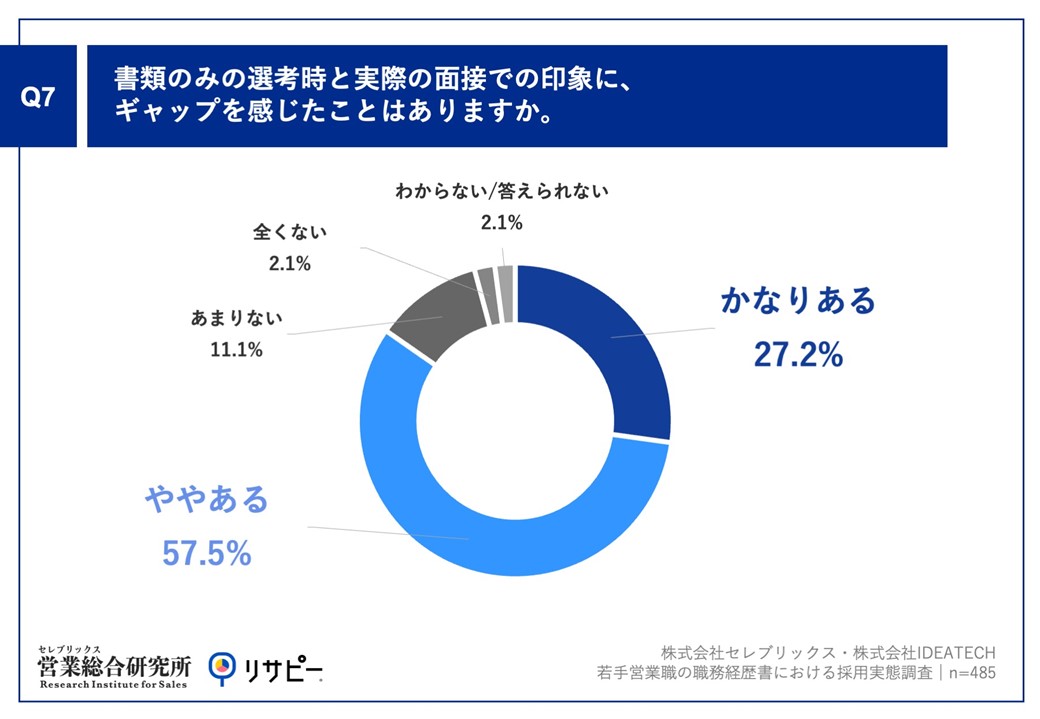 Q7

書類のみの選考時と実際の面接での印象に、ギャップを感じたことはありますか。

わからない/答えられない
2.1%

全くない
2.1%

あまりない
11.1%

かなりある
27.2%

ややある
57.5%

セレブリックス
営業総合研究所
Research Institute for Sales

リサピー

株式会社セレブリックス・株式会社IDEATECH
若手営業職の職務経歴書における採用実態調査｜n=485